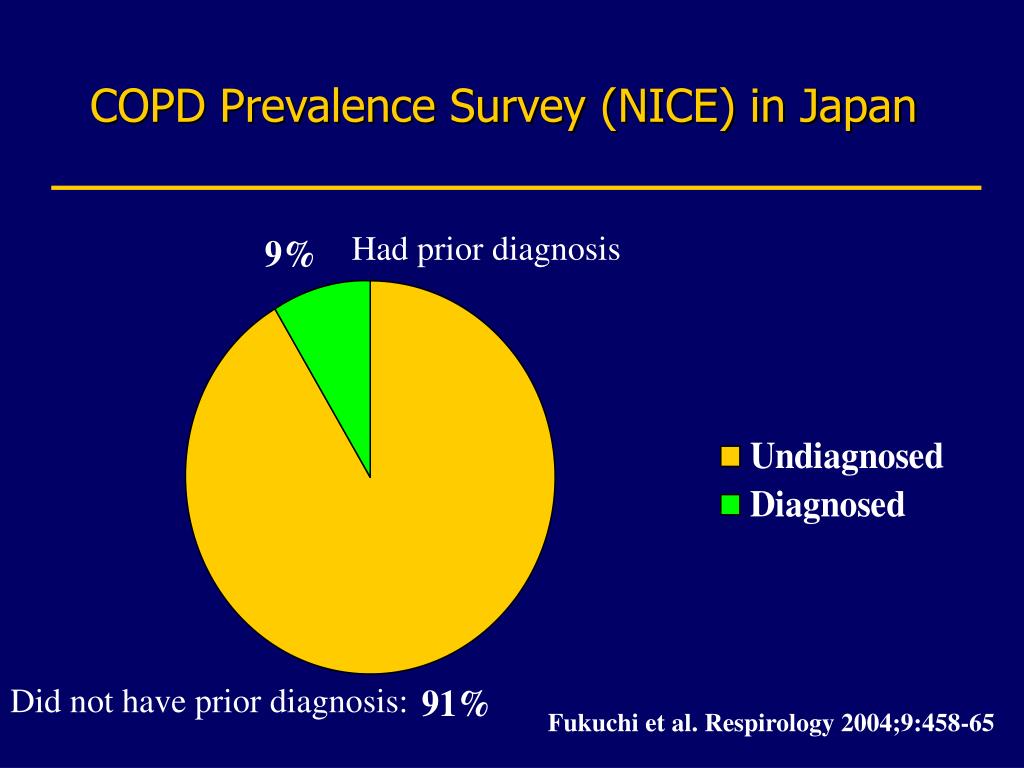 COPD Prevalence Survey (NICE) in Japan

9% Had prior diagnosis

Undiagnosed
Diagnosed

Did not have prior diagnosis: 91%

Fukuchi et al. Respirology 2004;9:458-65